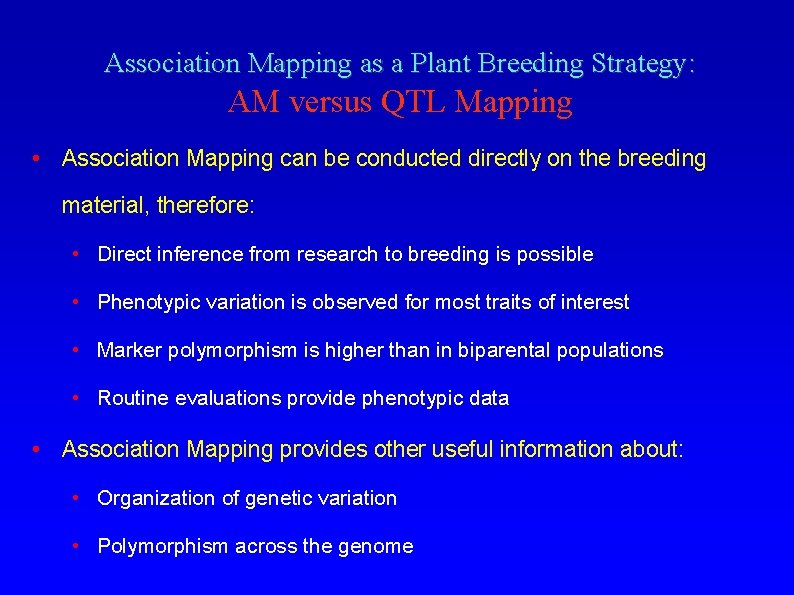 Association Mapping as a Plant Breeding Strategy:
AM versus QTL Mapping

• Association Mapping can be conducted directly on the breeding material, therefore:

• Direct inference from research to breeding is possible

• Phenotypic variation is observed for most traits of interest

• Marker polymorphism is higher than in biparental populations

• Routine evaluations provide phenotypic data

• Association Mapping provides other useful information about:

• Organization of genetic variation

• Polymorphism across the genome